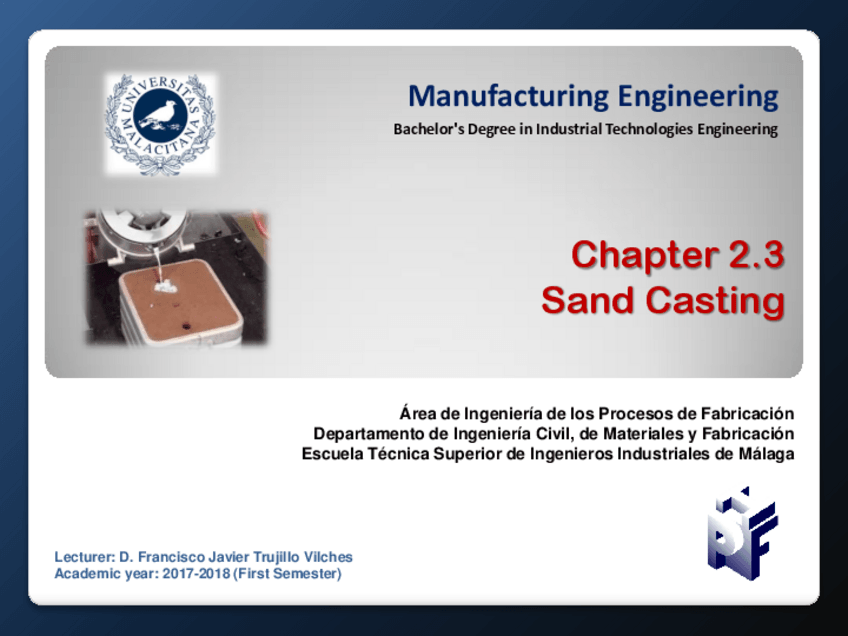 UNIVERSITAS MALACITANA

Manufacturing Engineering
Bachelor's Degree in Industrial Technologies Engineering

Chapter 2.3
Sand Casting

Área de Ingeniería de los Procesos de Fabricación
Departamento de Ingeniería Civil, de Materiales y Fabricación
Escuela Técnica Superior de Ingenieros Industriales de Málaga

Lecturer: D. Francisco Javier Trujillo Vilches
Academic year: 2017-2018 (First Semester)